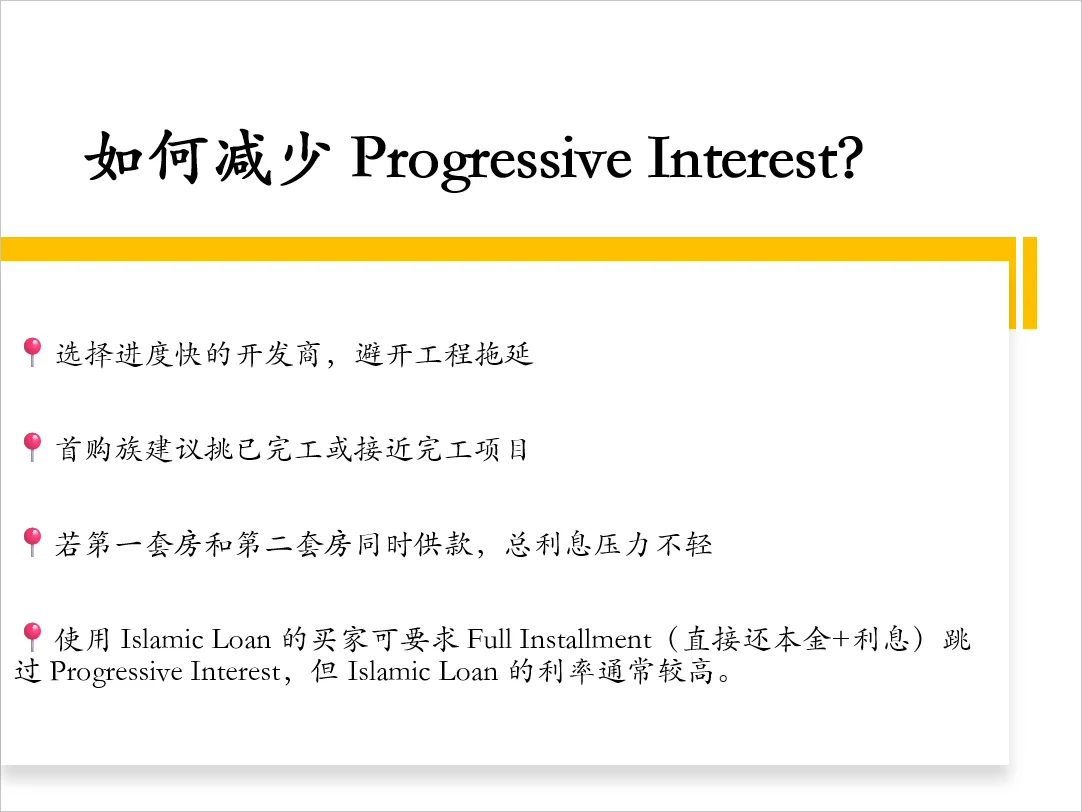 如何减少 Progressive Interest?

📍选择进度快的开发商，避开工程拖延

📍首购族建议挑已完工或接近完工项目

📍若第一套房和第二套房同时供款，总利息压力不轻

📍使用 Islamic Loan 的买家可要求 Full Installment（直接还本金+利息）跳过 Progressive Interest，但 Islamic Loan 的利率通常较高。